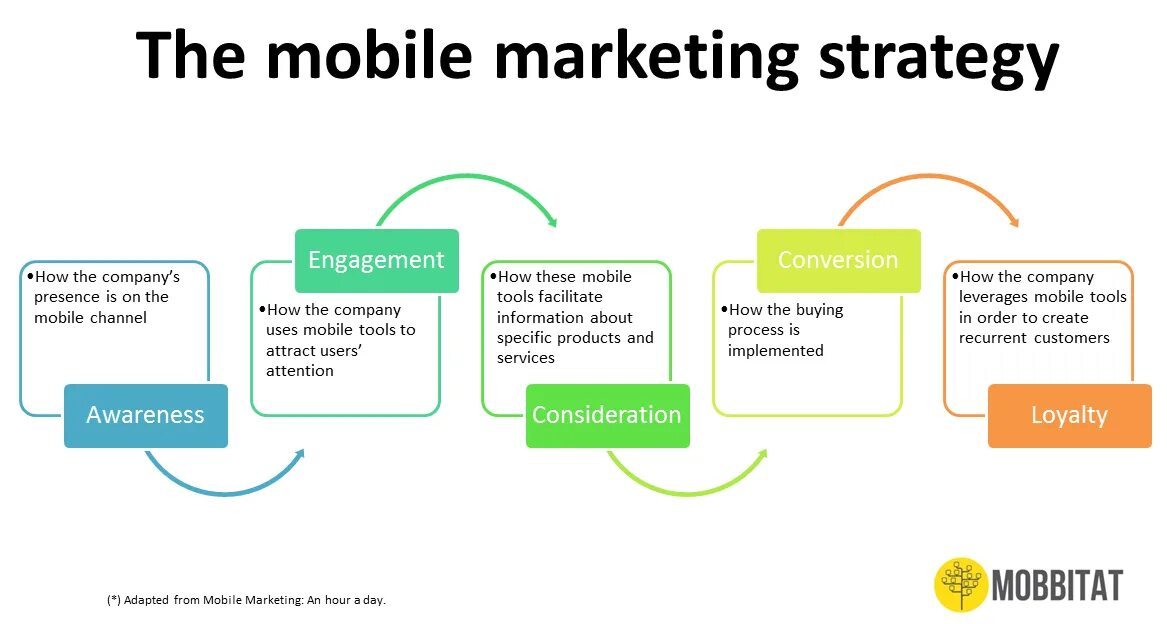 The mobile marketing strategy

•How the company's presence is on the mobile channel

Awareness

Engagement

•How the company uses mobile tools to attract users' attention

•How these mobile tools facilitate information about specific products and services

Consideration

Conversion

•How the buying process is implemented

•How the company leverages mobile tools in order to create recurrent customers

Loyalty

(*) Adapted from Mobile Marketing: An hour a day.

MOBBITAT